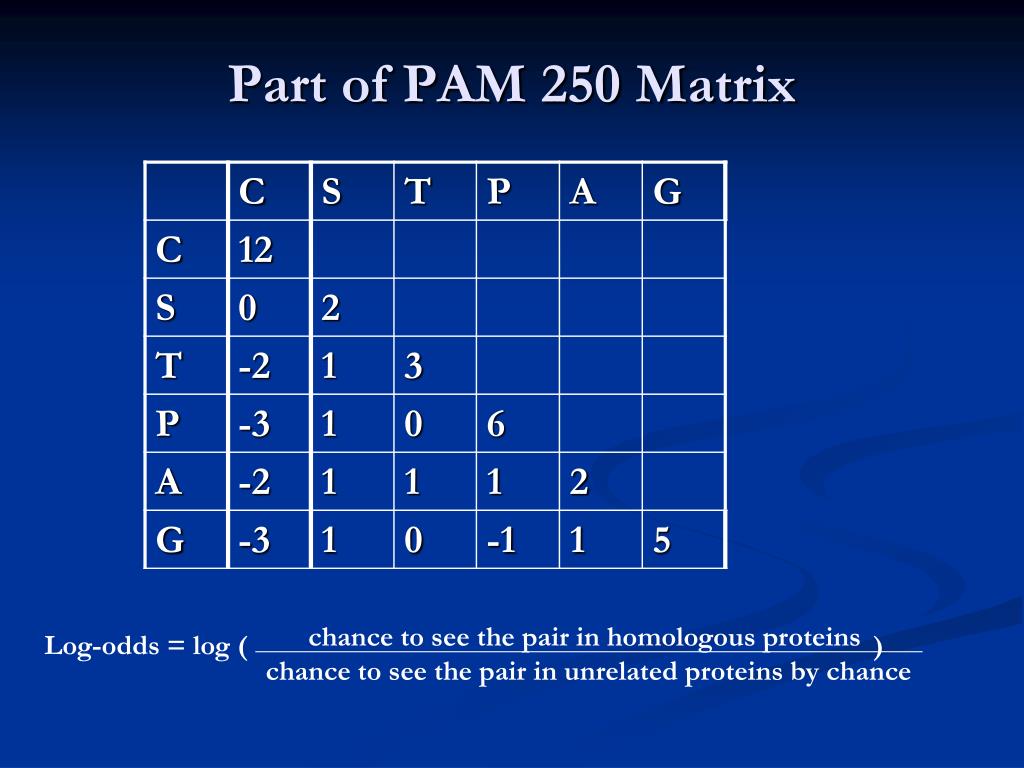 Part of PAM 250 Matrix

| | C | S | T | P | A | G |
|---|---|---|---|---|---|---|
| C | 12 | | | | | |
| S | 0 | 2 | | | | |
| T | -2 | 1 | 3 | | | |
| P | -3 | 1 | 0 | 6 | | |
| A | -2 | 1 | 1 | 1 | 2 | |
| G | -3 | 1 | 0 | -1 | 1 | 5 |

Log-odds = log ( $\frac{\text{chance to see the pair in homologous proteins}}{\text{chance to see the pair in unrelated proteins by chance}}$ )